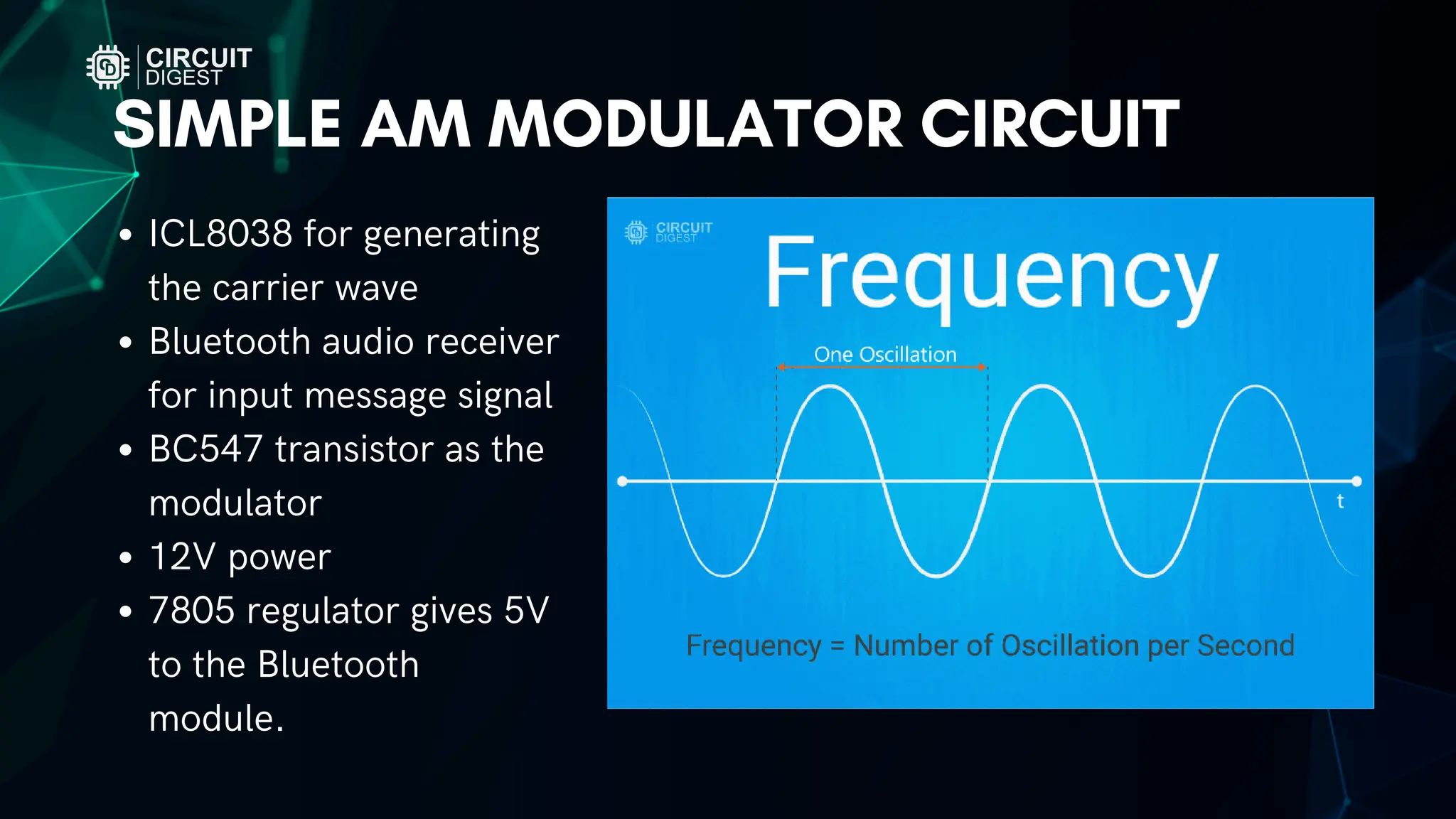 CIRCUIT DIGEST

SIMPLE AM MODULATOR CIRCUIT

• ICL8038 for generating the carrier wave
• Bluetooth audio receiver for input message signal
• BC547 transistor as the modulator
• 12V power
• 7805 regulator gives 5V to the Bluetooth module.

CIRCUIT DIGEST

Frequency

One Oscillation

t

Frequency = Number of Oscillation per Second